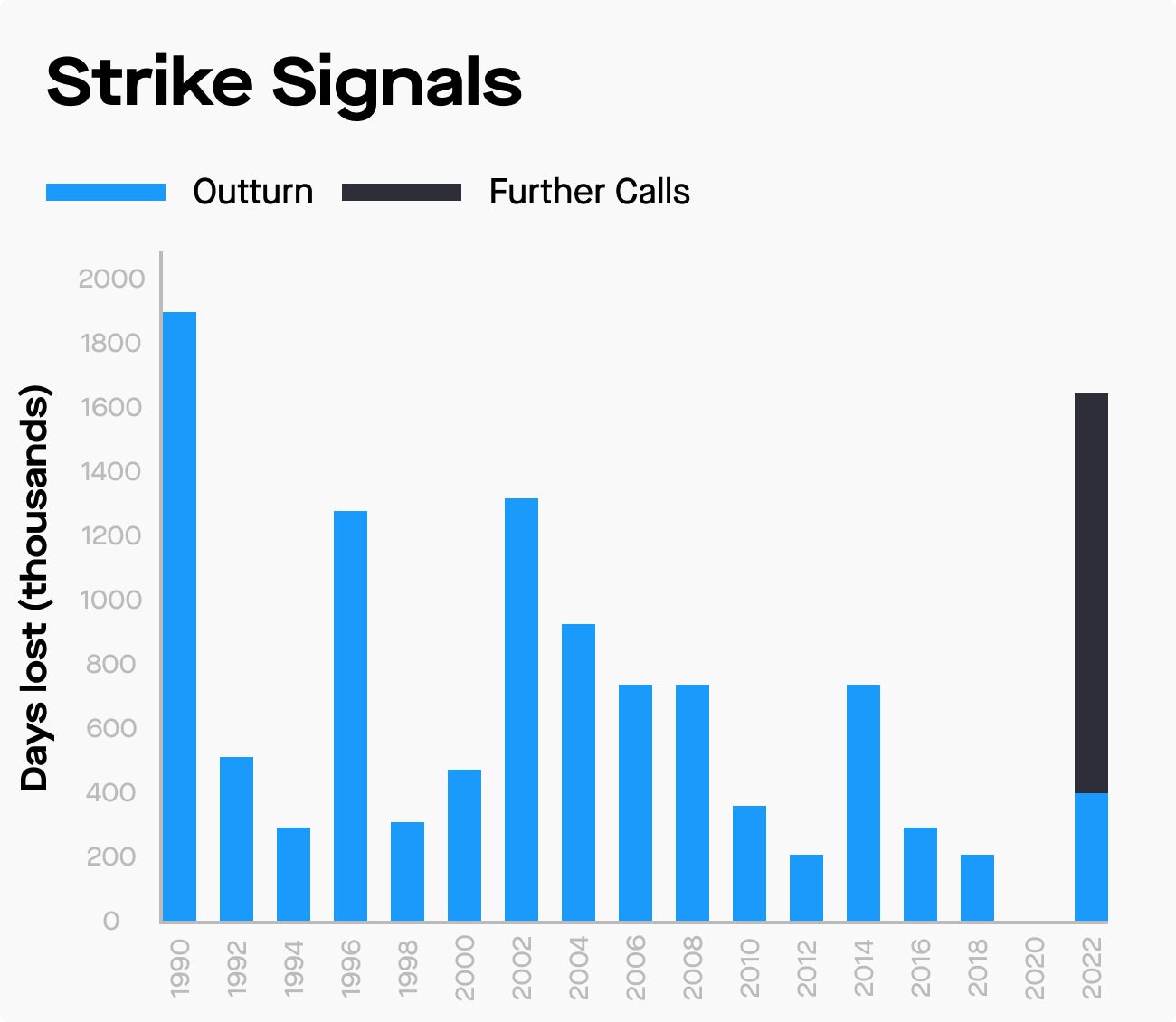 Strike Signals

Outturn
Further Calls

Days lost (thousands)

2000
1800
1600
1400
1200
1000
800
600
400
200
0

1990
1992
1994
1996
1998
2000
2002
2004
2006
2008
2010
2012
2014
2016
2018
2020
2022